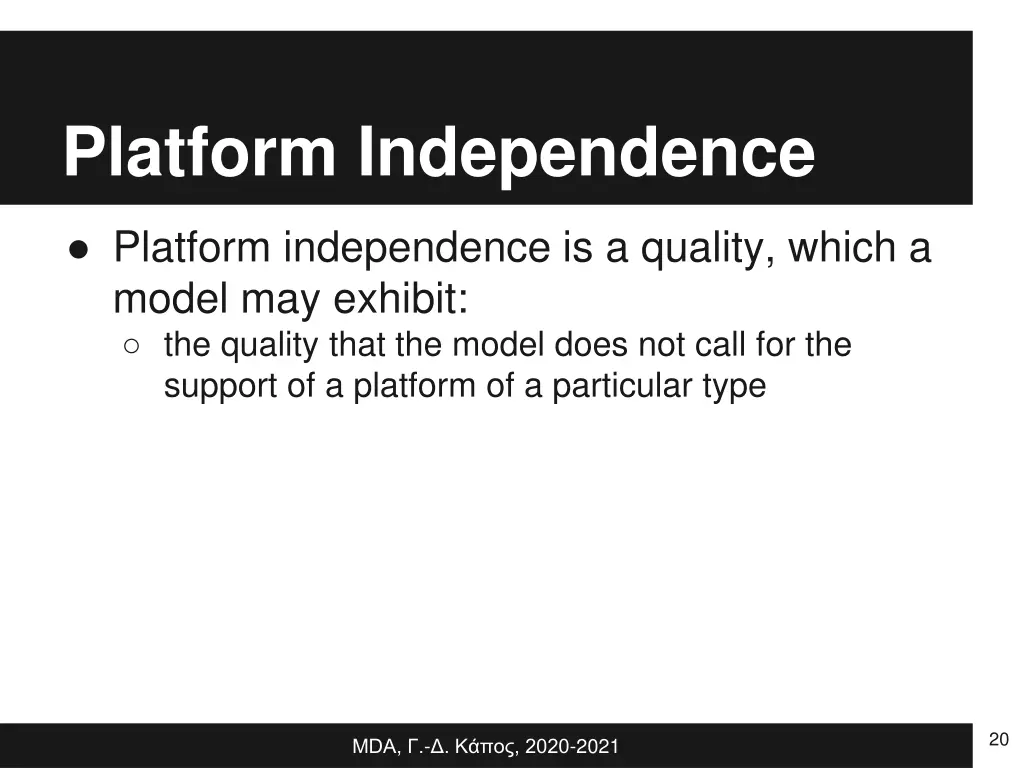 Platform Independence

● Platform independence is a quality, which a model may exhibit:
  ○ the quality that the model does not call for the support of a platform of a particular type

MDA, Γ.-Δ. Κάπος, 2020-2021

20